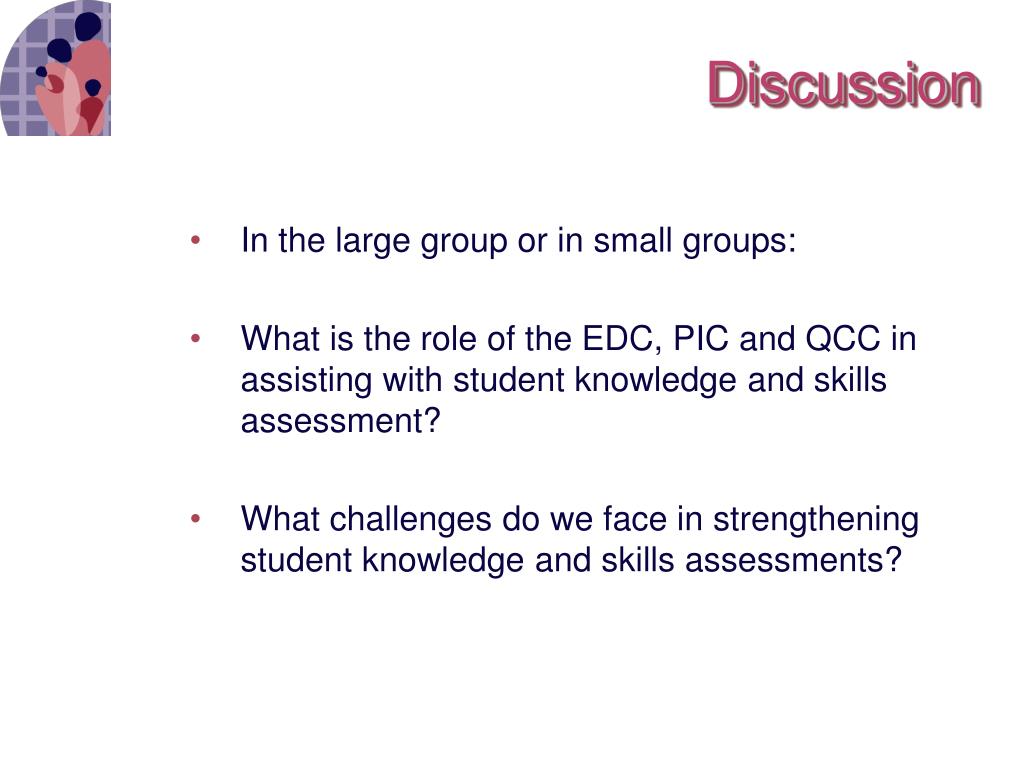 Discussion

• In the large group or in small groups:

• What is the role of the EDC, PIC and QCC in assisting with student knowledge and skills assessment?

• What challenges do we face in strengthening student knowledge and skills assessments?